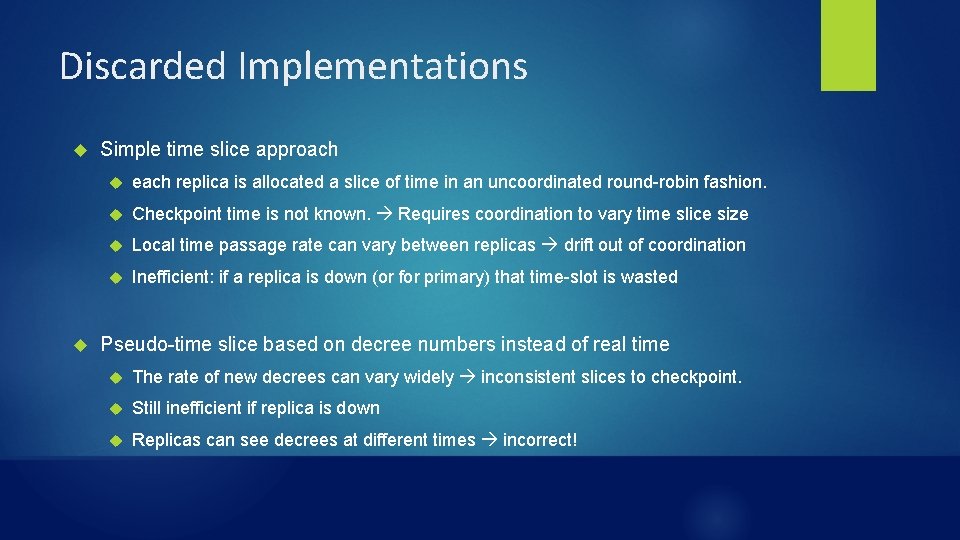 Discarded Implementations

Simple time slice approach

each replica is allocated a slice of time in an uncoordinated round-robin fashion.

Checkpoint time is not known. → Requires coordination to vary time slice size

Local time passage rate can vary between replicas → drift out of coordination

Inefficient: if a replica is down (or for primary) that time-slot is wasted

Pseudo-time slice based on decree numbers instead of real time

The rate of new decrees can vary widely → inconsistent slices to checkpoint.

Still inefficient if replica is down

Replicas can see decrees at different times → incorrect!